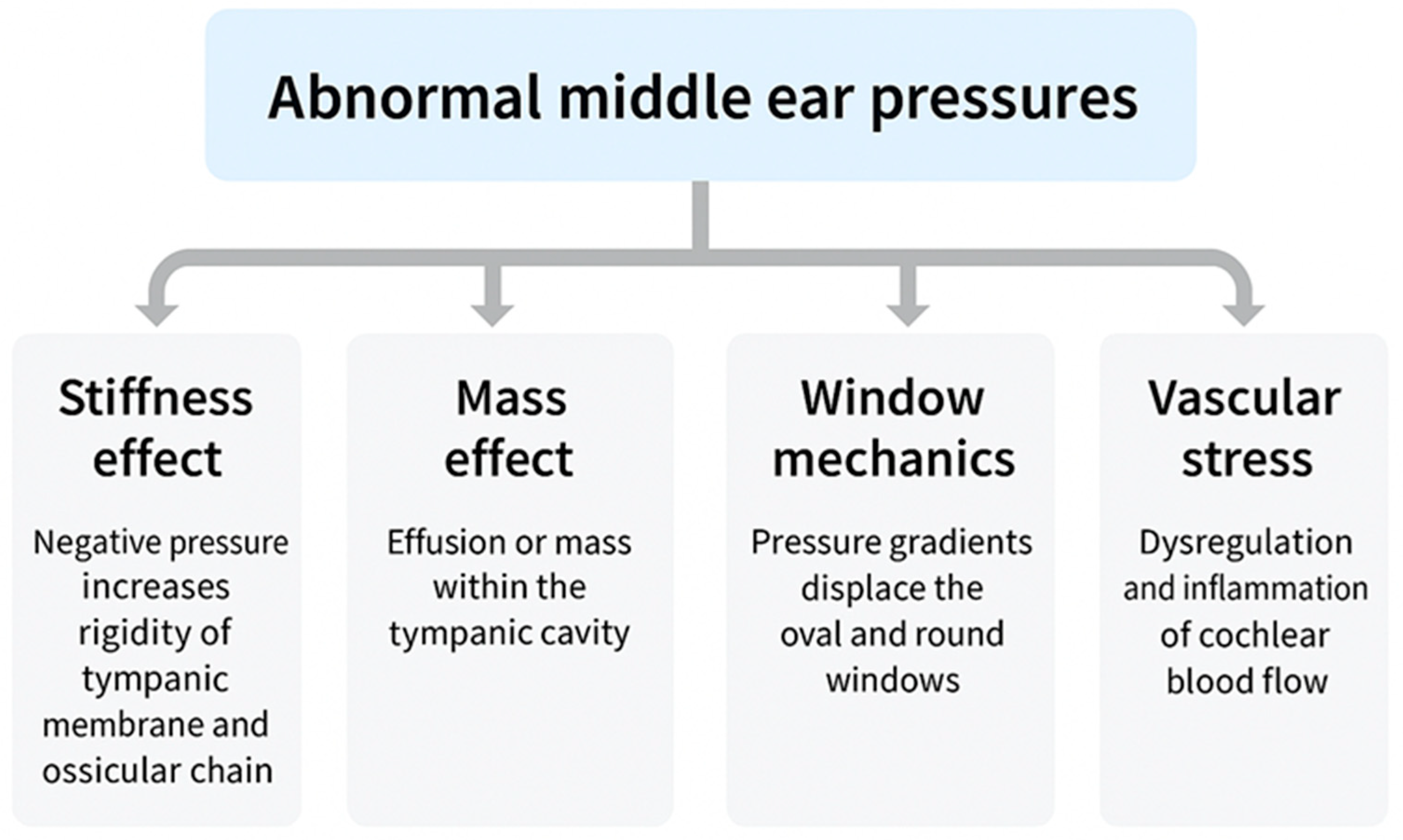 Abnormal middle ear pressures

Stiffness effect

Negative pressure increases rigidity of tympanic membrane and ossicular chain

Mass effect

Effusion or mass within the tympanic cavity

Window mechanics

Pressure gradients displace the oval and round windows

Vascular stress

Dysregulation and inflammation of cochlear blood flow